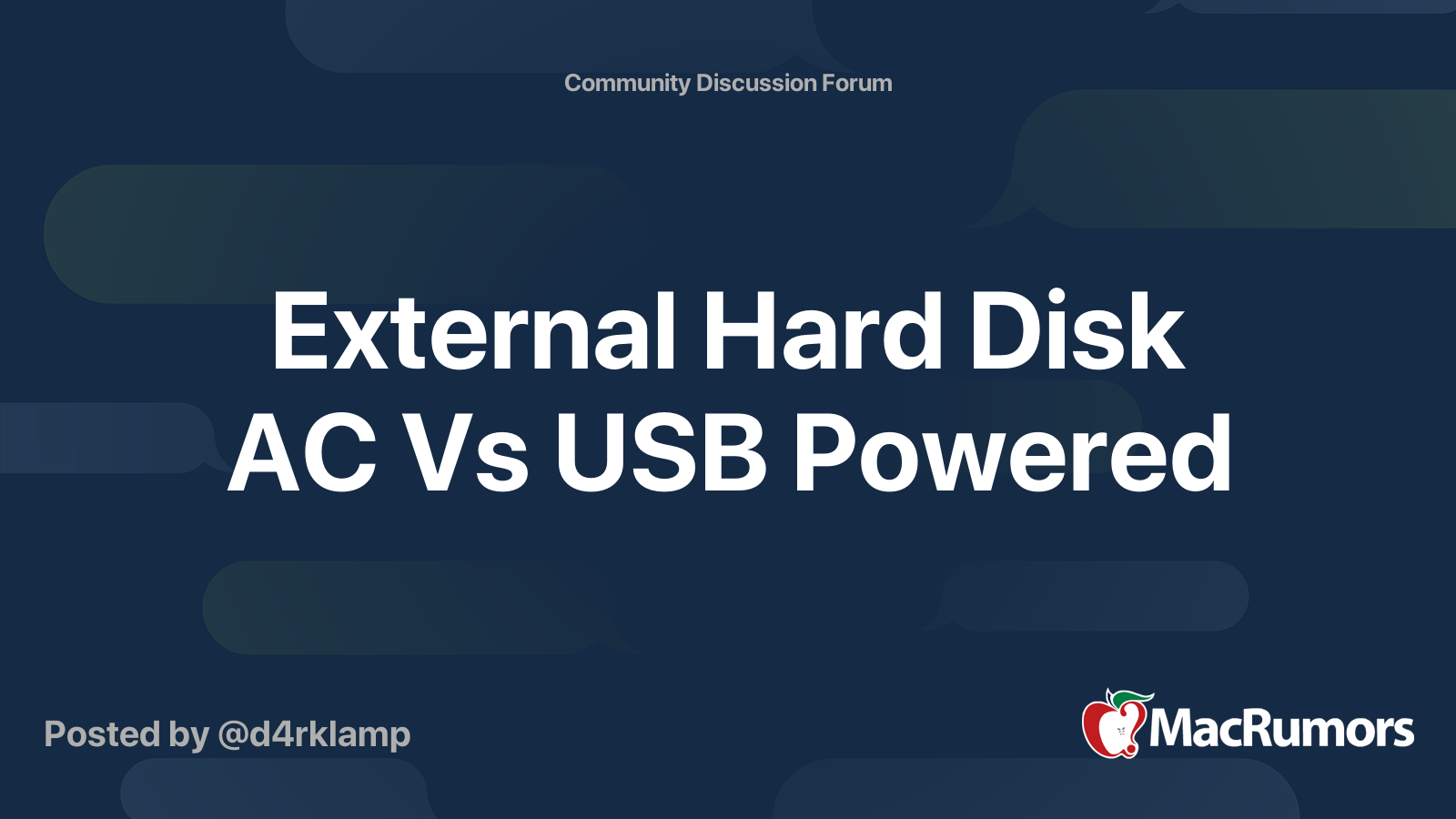 Community Discussion Forum

External Hard Disk AC Vs USB Powered

Posted by @d4rklamp

MacRumors